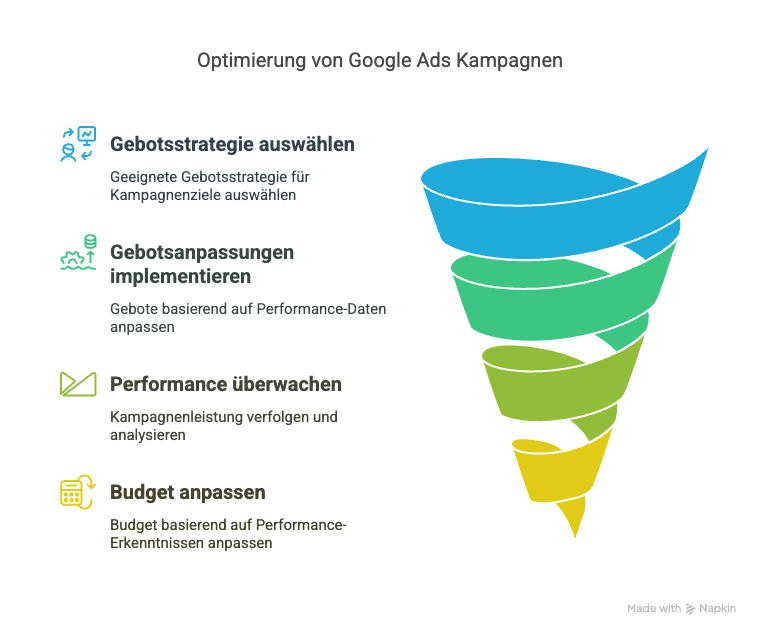 Optimierung von Google Ads Kampagnen

Gebotsstrategie auswählen

Geeignete Gebotsstrategie für Kampagnenziele auswählen

Gebotsanpassungen implementieren

Gebote basierend auf Performance-Daten anpassen

Performance überwachen

Kampagnenleistung verfolgen und analysieren

Budget anpassen

Budget basierend auf Performance-Erkenntnissen anpassen

Made with Napkin